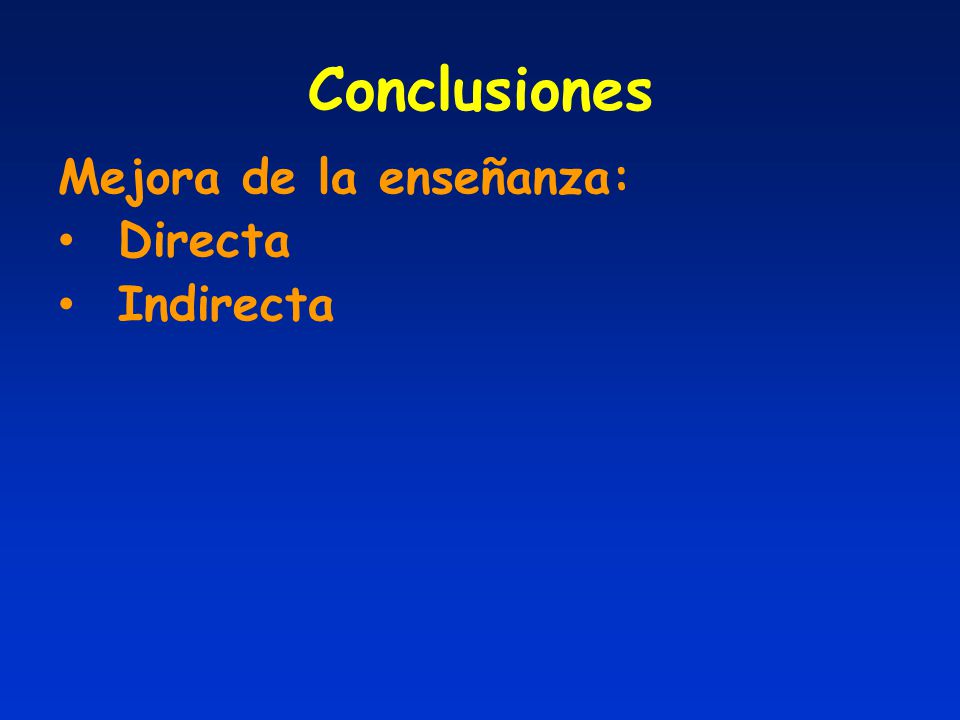 Conclusiones

Mejora de la enseñanza:
• Directa
• Indirecta